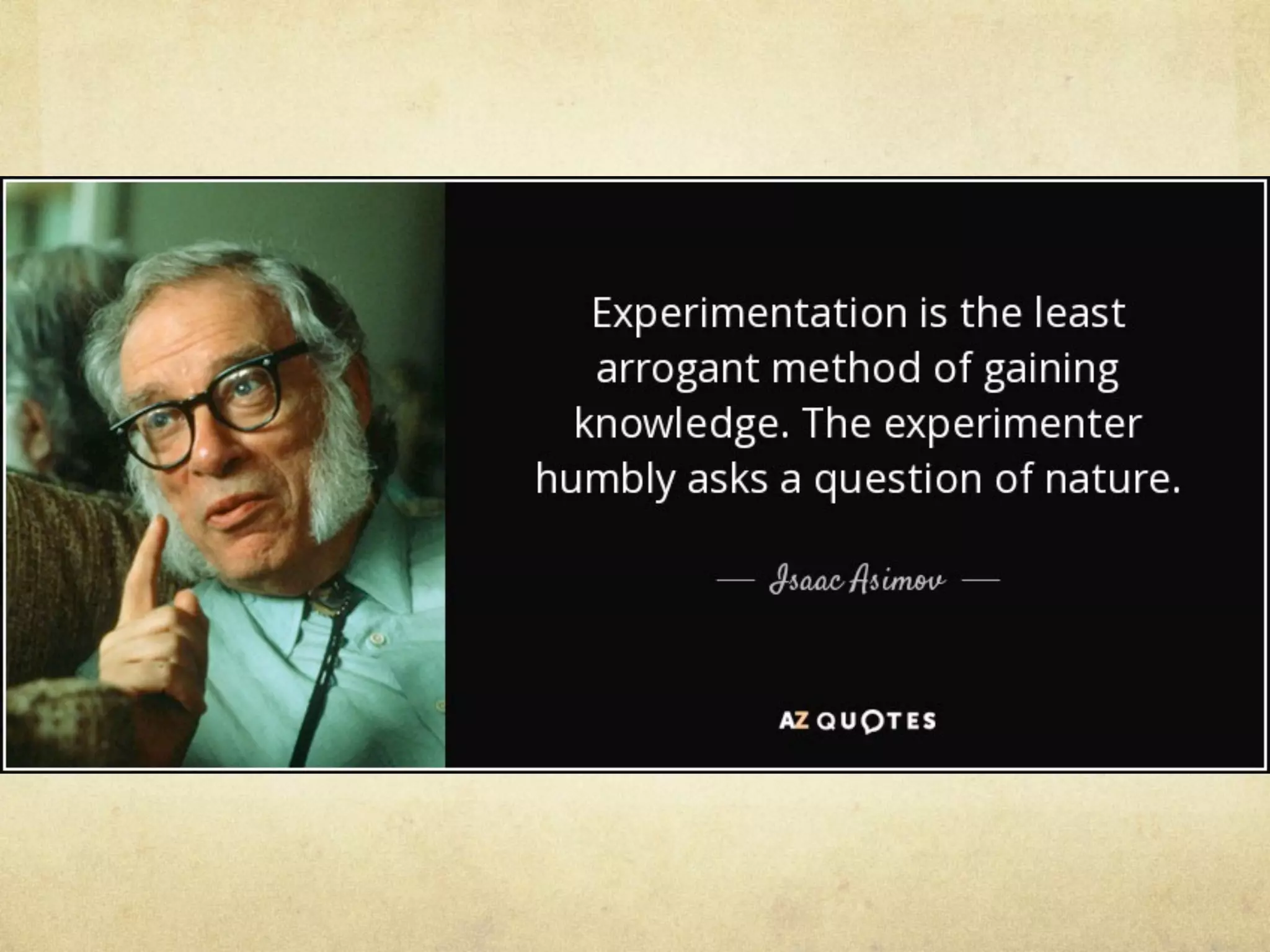 Experimentation is the least arrogant method of gaining knowledge. The experimenter humbly asks a question of nature.

— Isaac Asimov —

AZ QUOTES